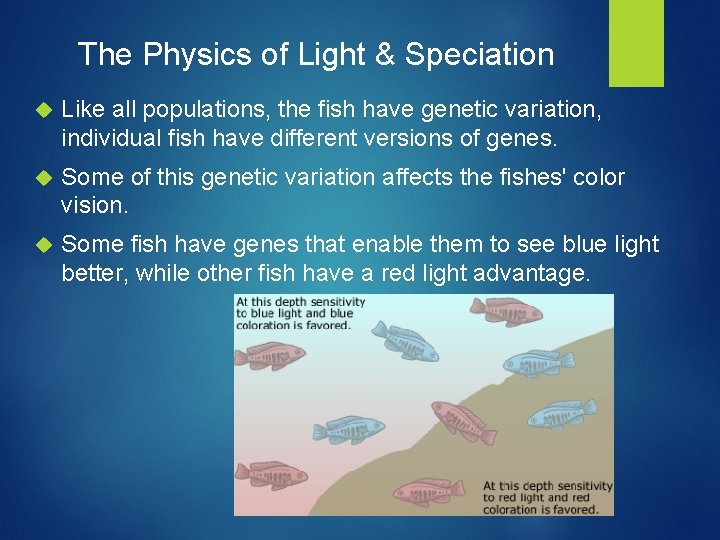 The Physics of Light & Speciation

Like all populations, the fish have genetic variation, individual fish have different versions of genes.

Some of this genetic variation affects the fishes' color vision.

Some fish have genes that enable them to see blue light better, while other fish have a red light advantage.

At this depth sensitivity to blue light and blue coloration is favored.

At this depth sensitivity to red light and red coloration is favored.